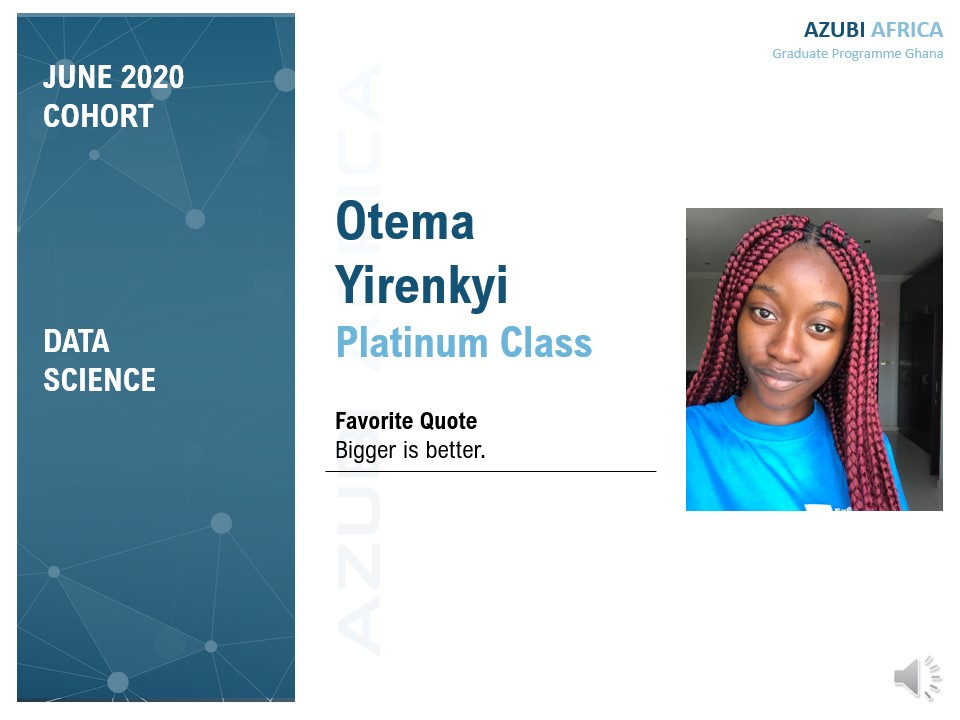 JUNE 2020 COHORT

DATA SCIENCE

AZUBI AFRICA

AZUBI AFRICA
Graduate Programme Ghana

Otema Yirenkyi
Platinum Class

Favorite Quote
Bigger is better.